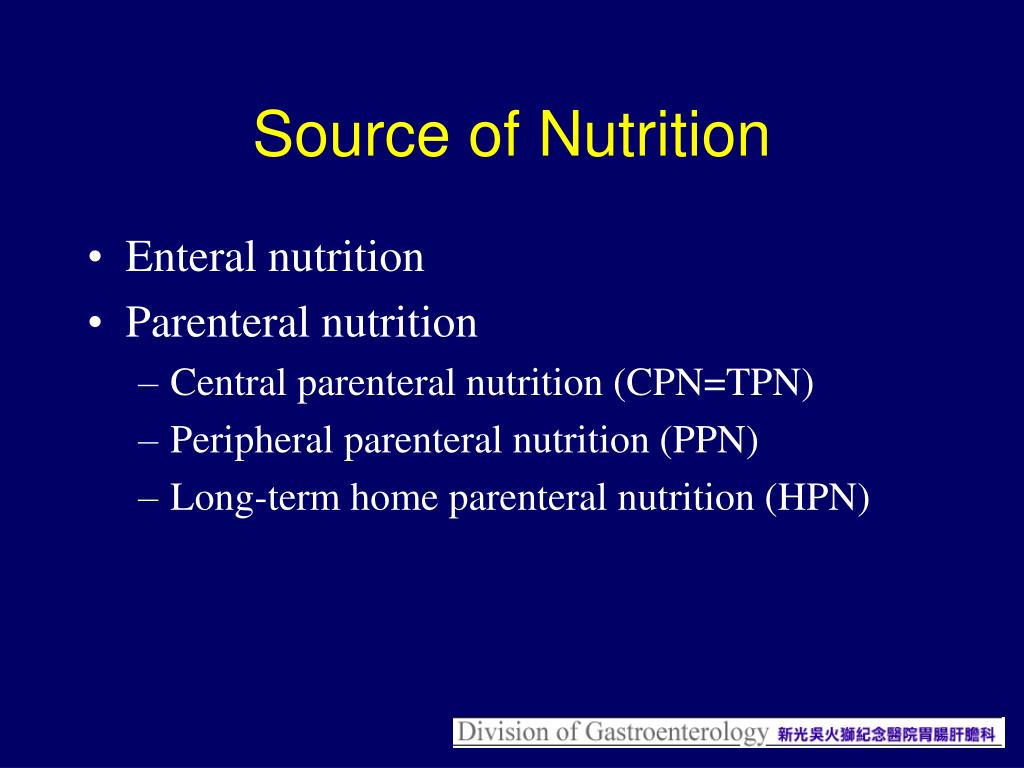 Source of Nutrition

• Enteral nutrition
• Parenteral nutrition
– Central parenteral nutrition (CPN=TPN)
– Peripheral parenteral nutrition (PPN)
– Long-term home parenteral nutrition (HPN)

Division of Gastroenterology 新光吳火獅紀念醫院胃腸肝膽科